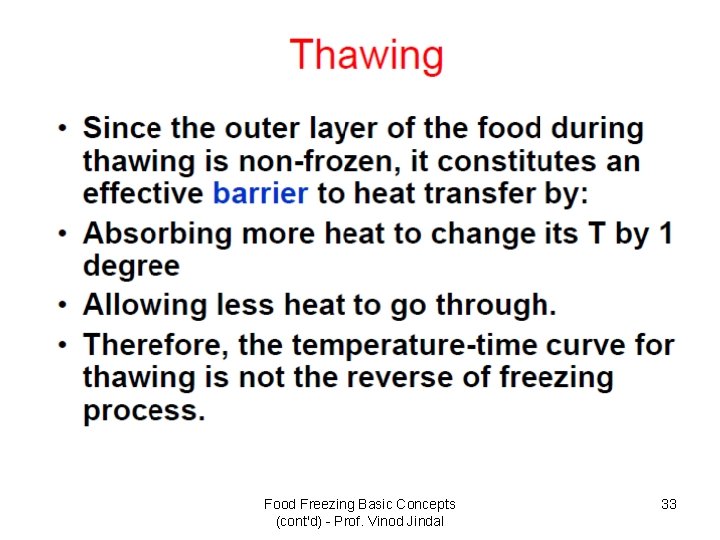 Thawing

• Since the outer layer of the food during thawing is non-frozen, it constitutes an effective barrier to heat transfer by:
• Absorbing more heat to change its T by 1 degree
• Allowing less heat to go through.
• Therefore, the temperature-time curve for thawing is not the reverse of freezing process.

Food Freezing Basic Concepts (cont'd) - Prof. Vinod Jindal

33